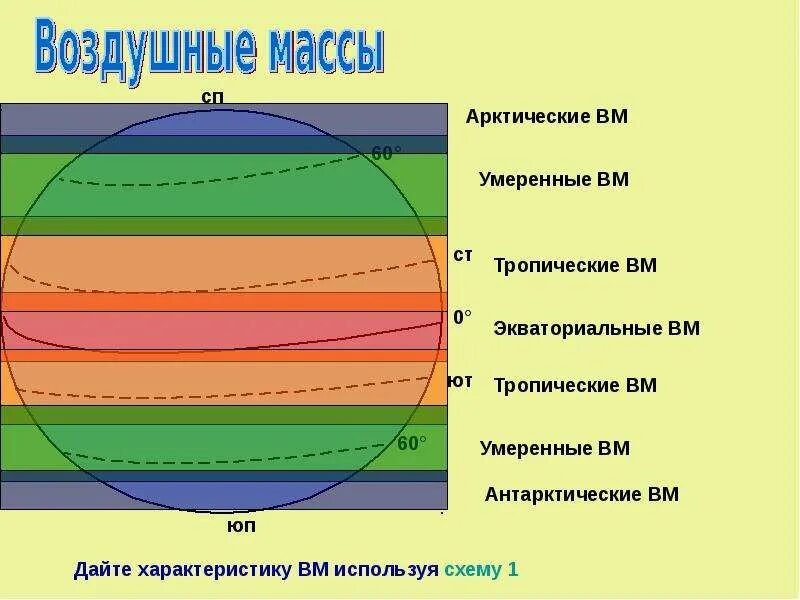 Воздушные массы

сп

Арктические ВМ

60°

Умеренные ВМ

ст

Тропические ВМ

0°

Экваториальные ВМ

ют

Тропические ВМ

60°

Умеренные ВМ

Антарктические ВМ

юп

Дайте характеристику ВМ используя схему 1